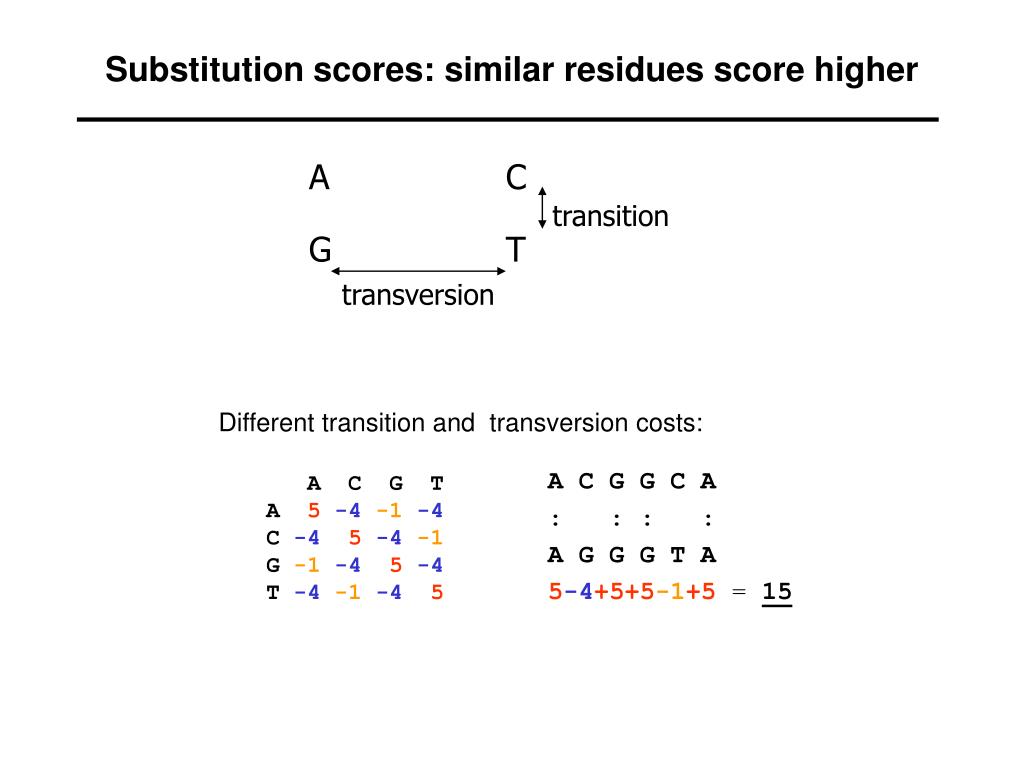 Substitution scores: similar residues score higher

A C

transition

G T

transversion

Different transition and transversion costs:

|   | A | C | G | T |
|---|---|---|---|---|
| A | 5 | -4 | -1 | -4 |
| C | -4 | 5 | -4 | -1 |
| G | -1 | -4 | 5 | -4 |
| T | -4 | -1 | -4 | 5 |

A C G G C A
:   : :   :
A G G G T A
5-4+5+5-1+5 = 15